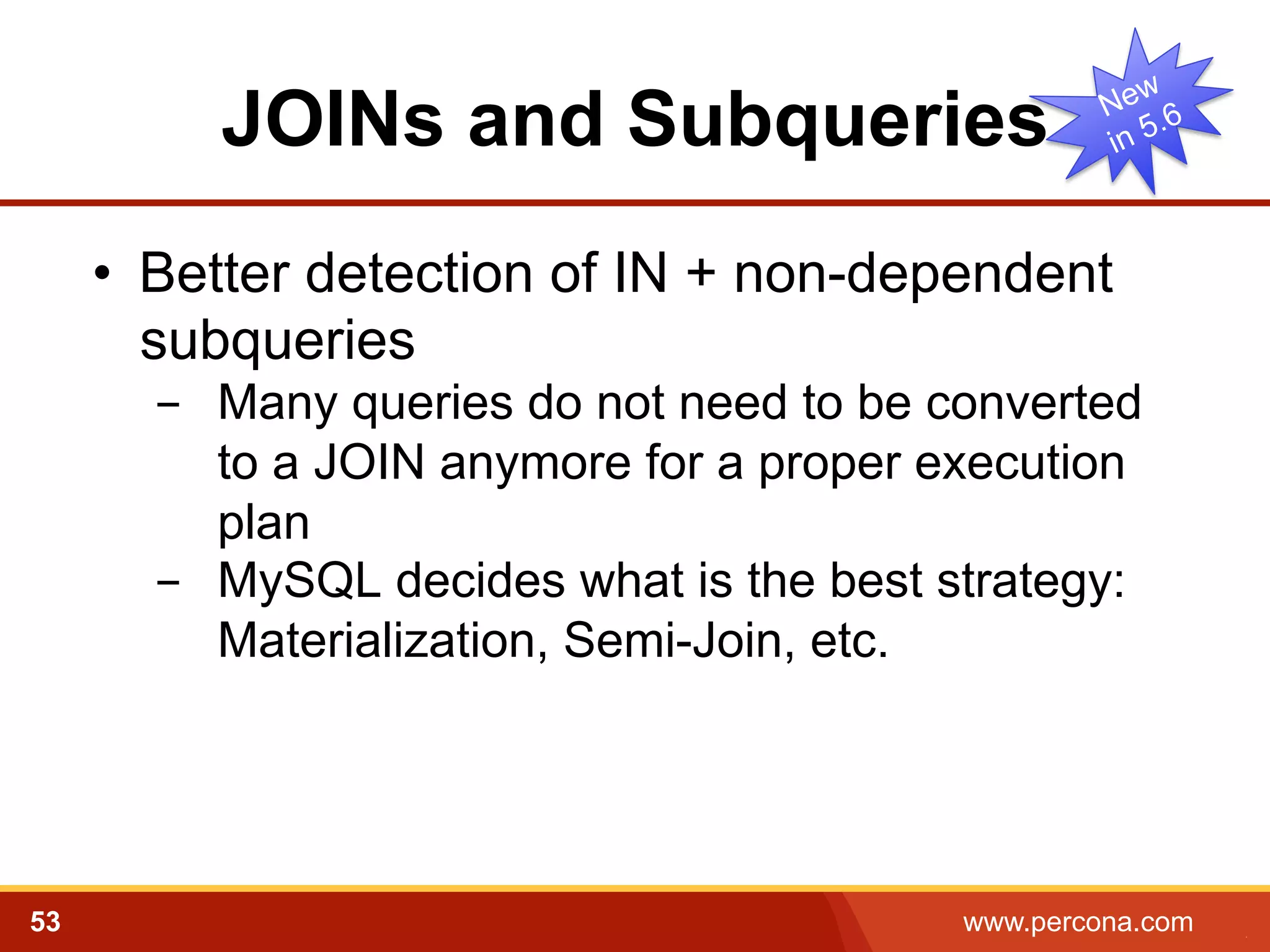 JOINs and Subqueries

New in 5.6

• Better detection of IN + non-dependent subqueries
– Many queries do not need to be converted to a JOIN anymore for a proper execution plan
– MySQL decides what is the best strategy: Materialization, Semi-Join, etc.

53

www.percona.com